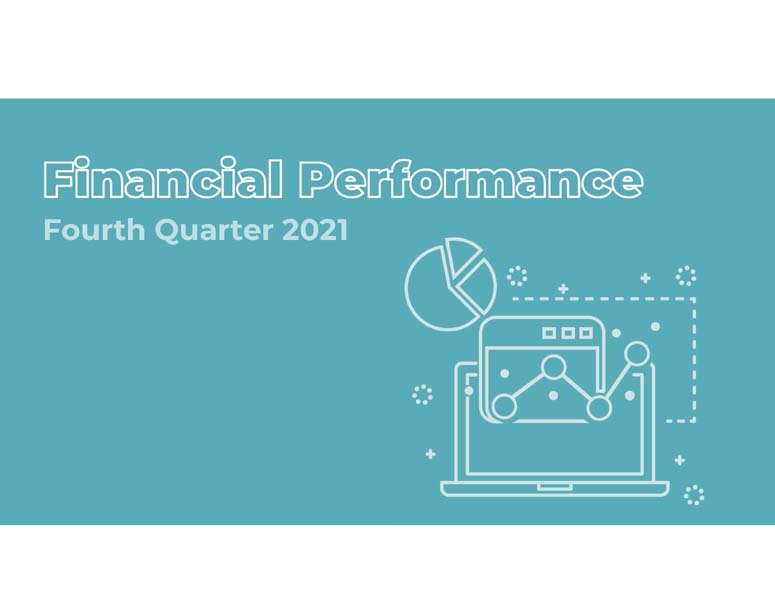 Financial Performance

Fourth Quarter 2021